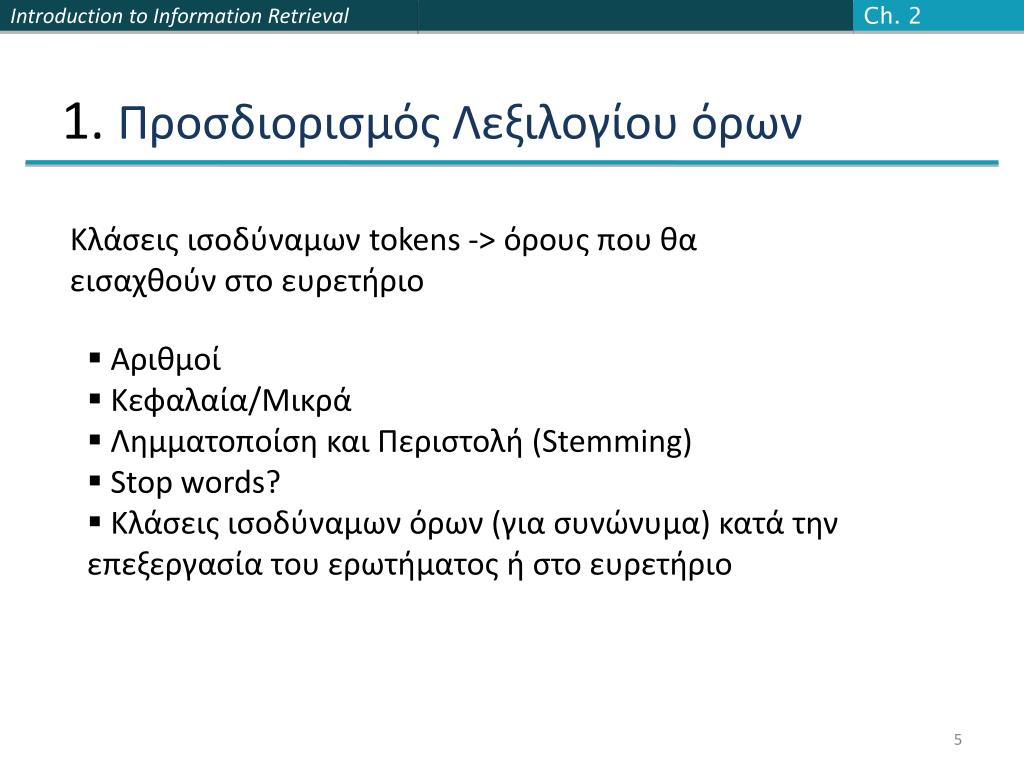 Introduction to Information Retrieval

Ch. 2

1. Προσδιορισμός Λεξιλογίου όρων

Κλάσεις ισοδύναμων tokens -> όρους που θα εισαχθούν στο ευρετήριο

▪ Αριθμοί
▪ Κεφαλαία/Μικρά
▪ Λημματοποίση και Περιστολή (Stemming)
▪ Stop words?
▪ Κλάσεις ισοδύναμων όρων (για συνώνυμα) κατά την επεξεργασία του ερωτήματος ή στο ευρετήριο

5